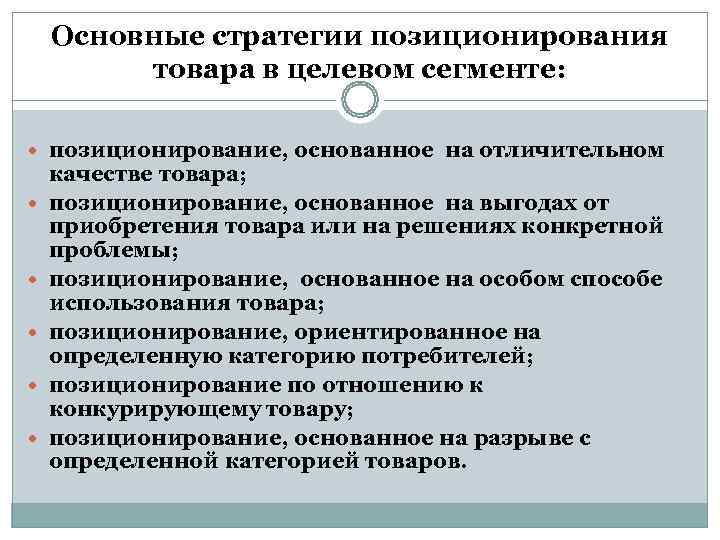 Основные стратегии позиционирования товара в целевом сегменте:

- позиционирование, основанное на отличительном качестве товара;
- позиционирование, основанное на выгодах от приобретения товара или на решениях конкретной проблемы;
- позиционирование, основанное на особом способе использования товара;
- позиционирование, ориентированное на определенную категорию потребителей;
- позиционирование по отношению к конкурирующему товару;
- позиционирование, основанное на разрыве с определенной категорией товаров.